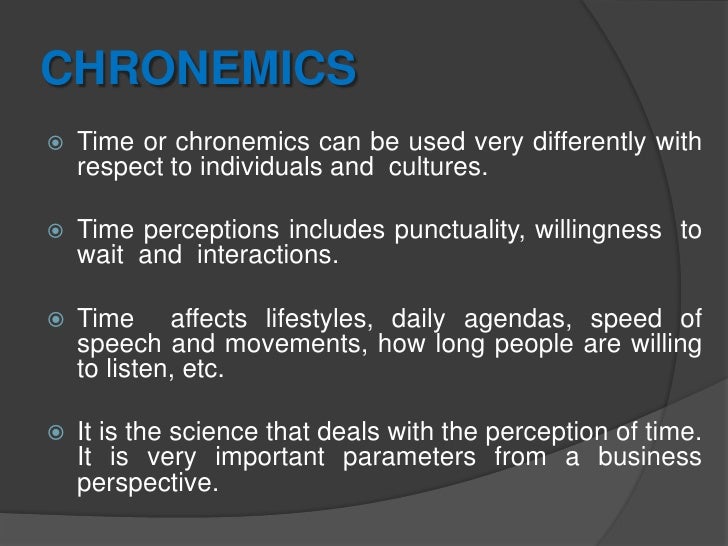 CHRONEMICS

Time or chronemics can be used very differently with respect to individuals and cultures.

Time perceptions includes punctuality, willingness to wait and interactions.

Time affects lifestyles, daily agendas, speed of speech and movements, how long people are willing to listen, etc.

It is the science that deals with the perception of time. It is very important parameters from a business perspective.